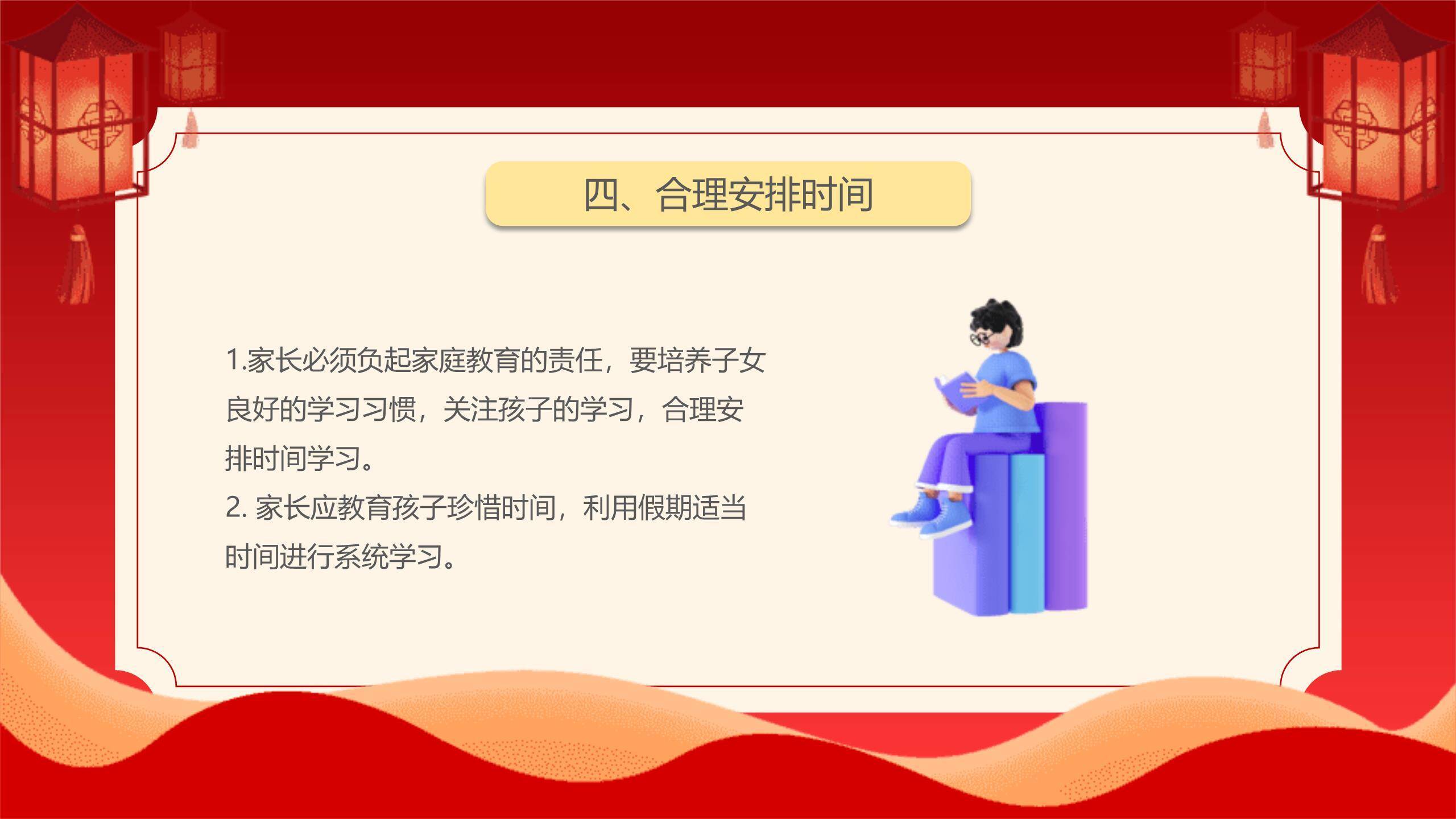 四、合理安排时间

1.家长必须负起家庭教育的责任，要培养子女良好的学习习惯，关注孩子的学习，合理安排时间学习。

2. 家长应教育孩子珍惜时间，利用假期适当时间进行系统学习。